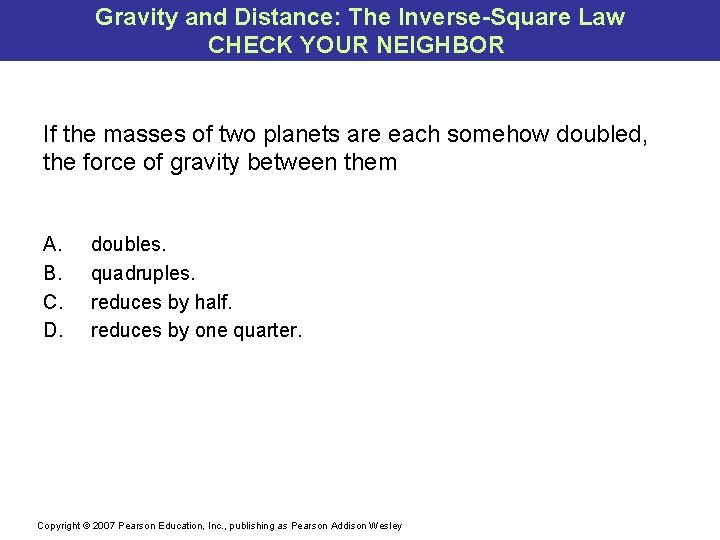 Gravity and Distance: The Inverse-Square Law
CHECK YOUR NEIGHBOR

If the masses of two planets are each somehow doubled, the force of gravity between them

A. doubles.
B. quadruples.
C. reduces by half.
D. reduces by one quarter.

Copyright © 2007 Pearson Education, Inc., publishing as Pearson Addison Wesley